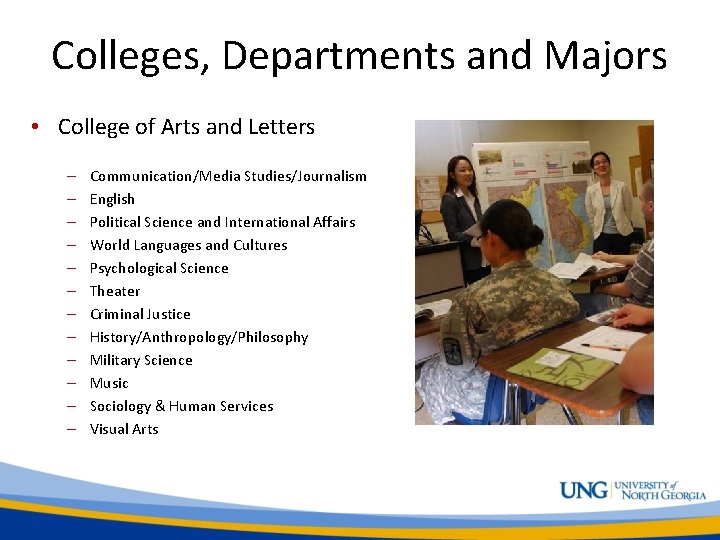 Colleges, Departments and Majors

• College of Arts and Letters

– Communication/Media Studies/Journalism
– English
– Political Science and International Affairs
– World Languages and Cultures
– Psychological Science
– Theater
– Criminal Justice
– History/Anthropology/Philosophy
– Military Science
– Music
– Sociology & Human Services
– Visual Arts

UNG UNIVERSITY of NORTH GEORGIA